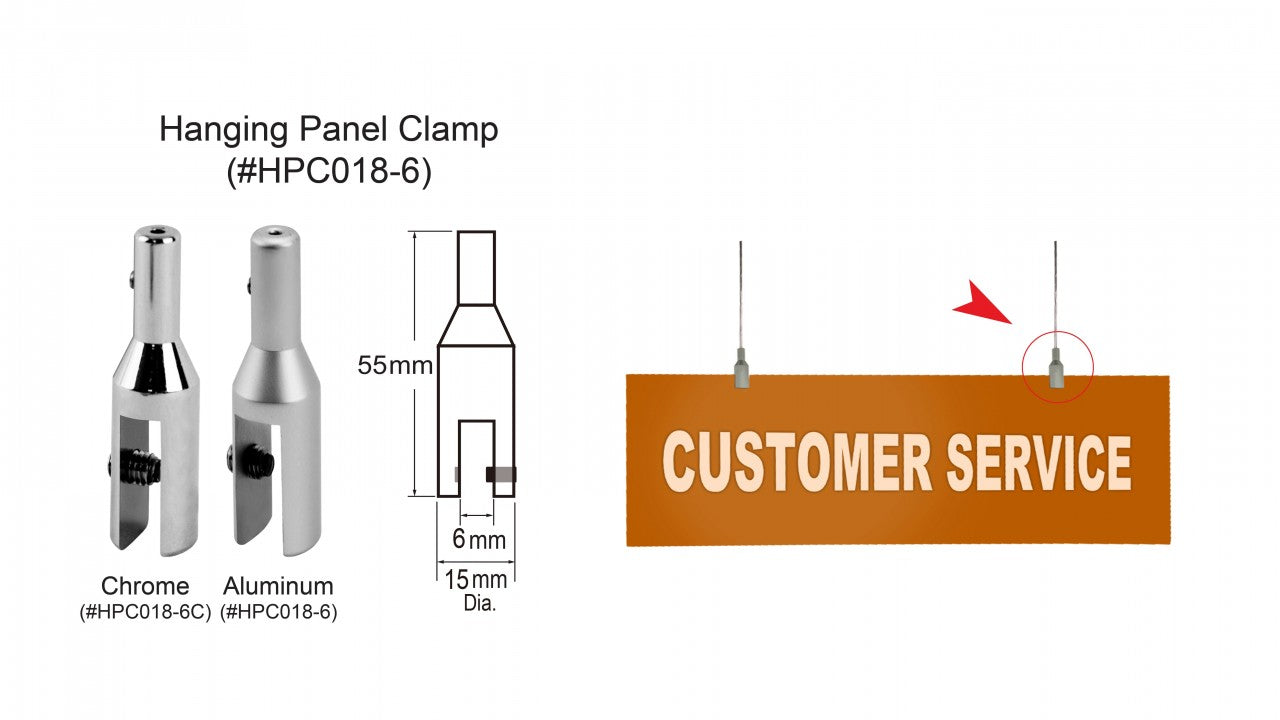 Hanging Panel Clamp
(#HPC018-6)

55mm

6mm

15mm
Dia.

Chrome
(#HPC018-6C)

Aluminum
(#HPC018-6)

CUSTOMER SERVICE